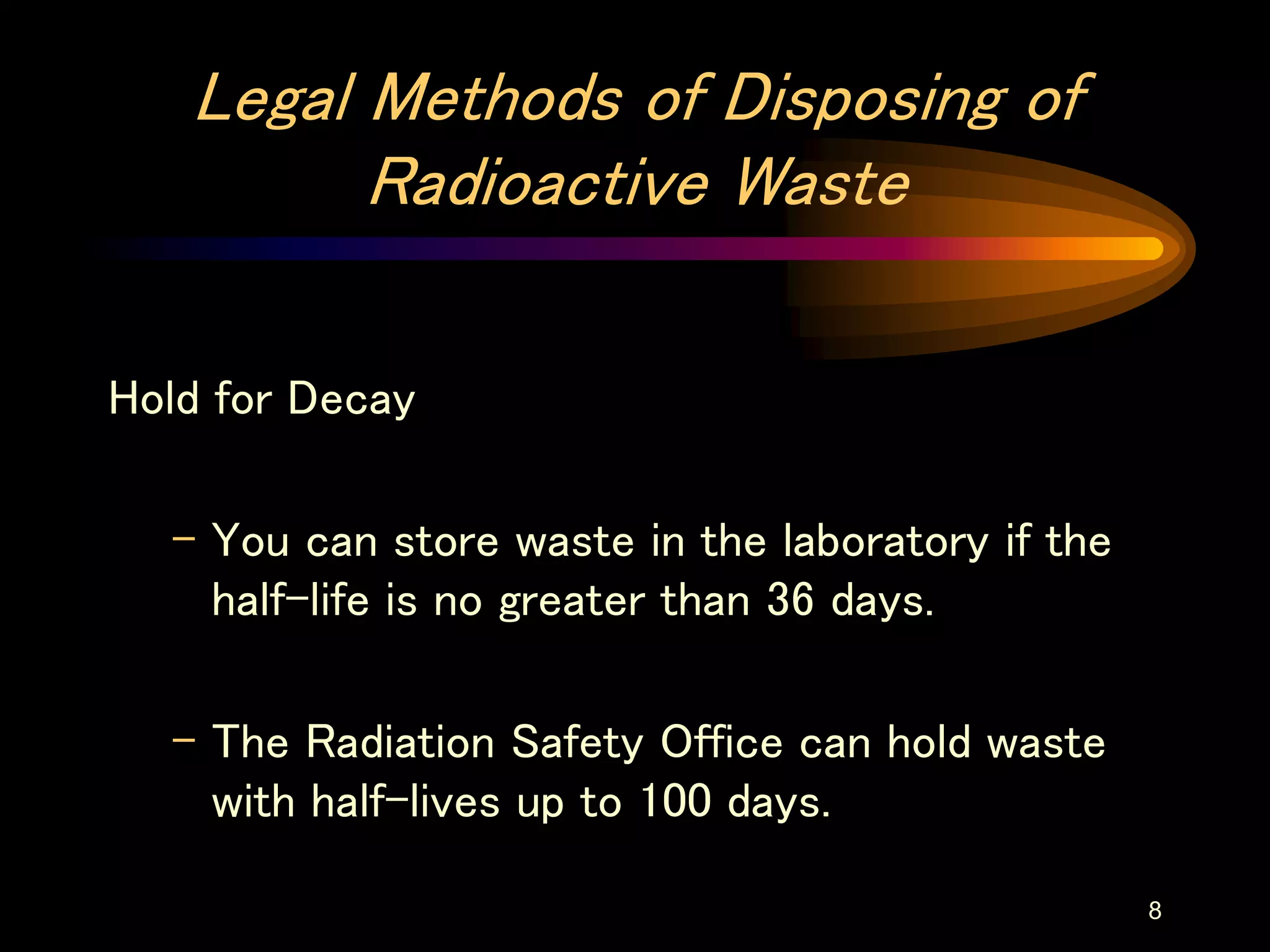 Legal Methods of Disposing of Radioactive Waste

Hold for Decay

– You can store waste in the laboratory if the half-life is no greater than 36 days.

– The Radiation Safety Office can hold waste with half-lives up to 100 days.

8